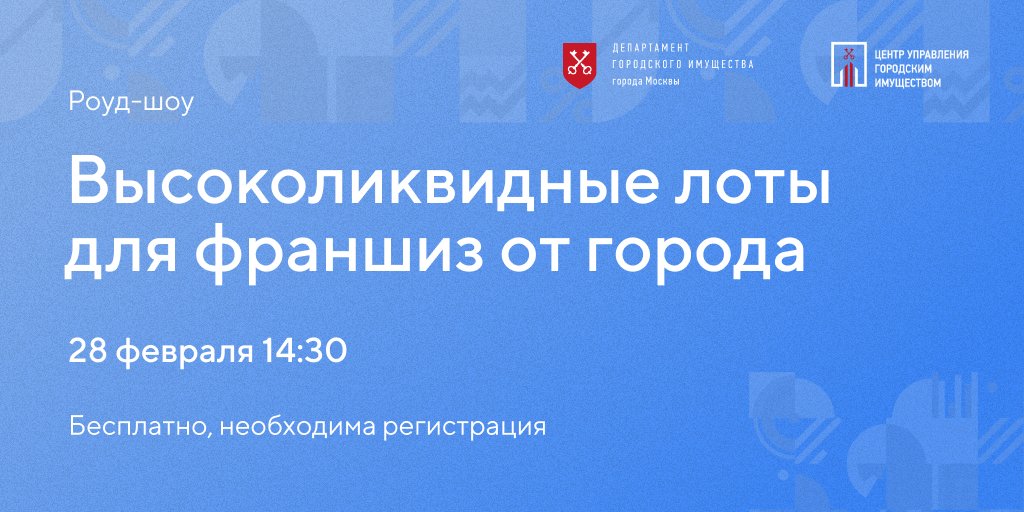 ДЕПАРТАМЕНТ ГОРОДСКОГО ИМУЩЕСТВА города Москвы

ЦЕНТР УПРАВЛЕНИЯ ГОРОДСКИМ ИМУЩЕСТВОМ

Роуд-шоу

Высоколиквидные лоты для франшиз от города

28 февраля 14:30

Бесплатно, необходима регистрация